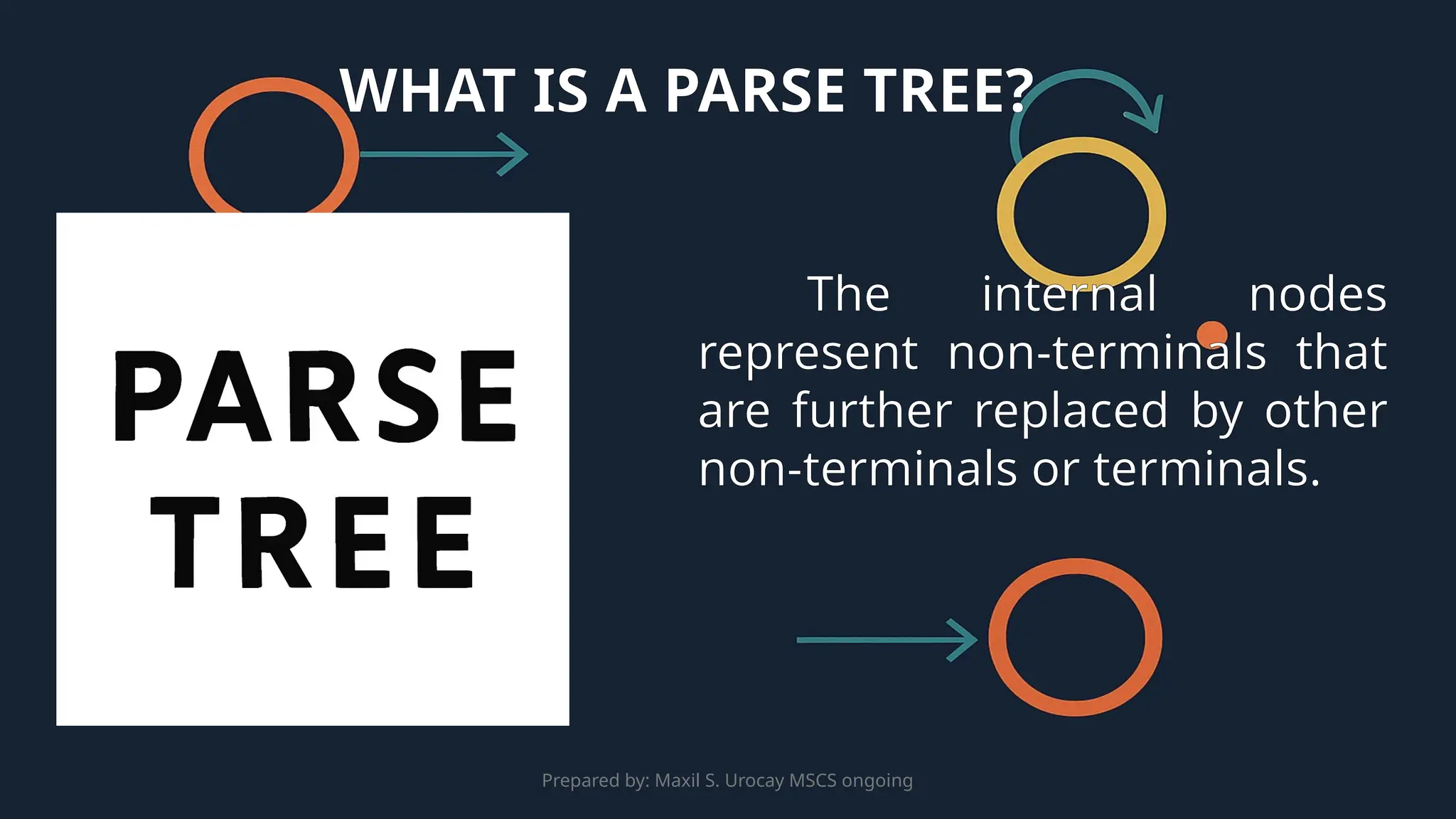 WHAT IS A PARSE TREE?

PARSE TREE

The internal nodes represent non-terminals that are further replaced by other non-terminals or terminals.

Prepared by: Maxil S. Urocay MSCS ongoing